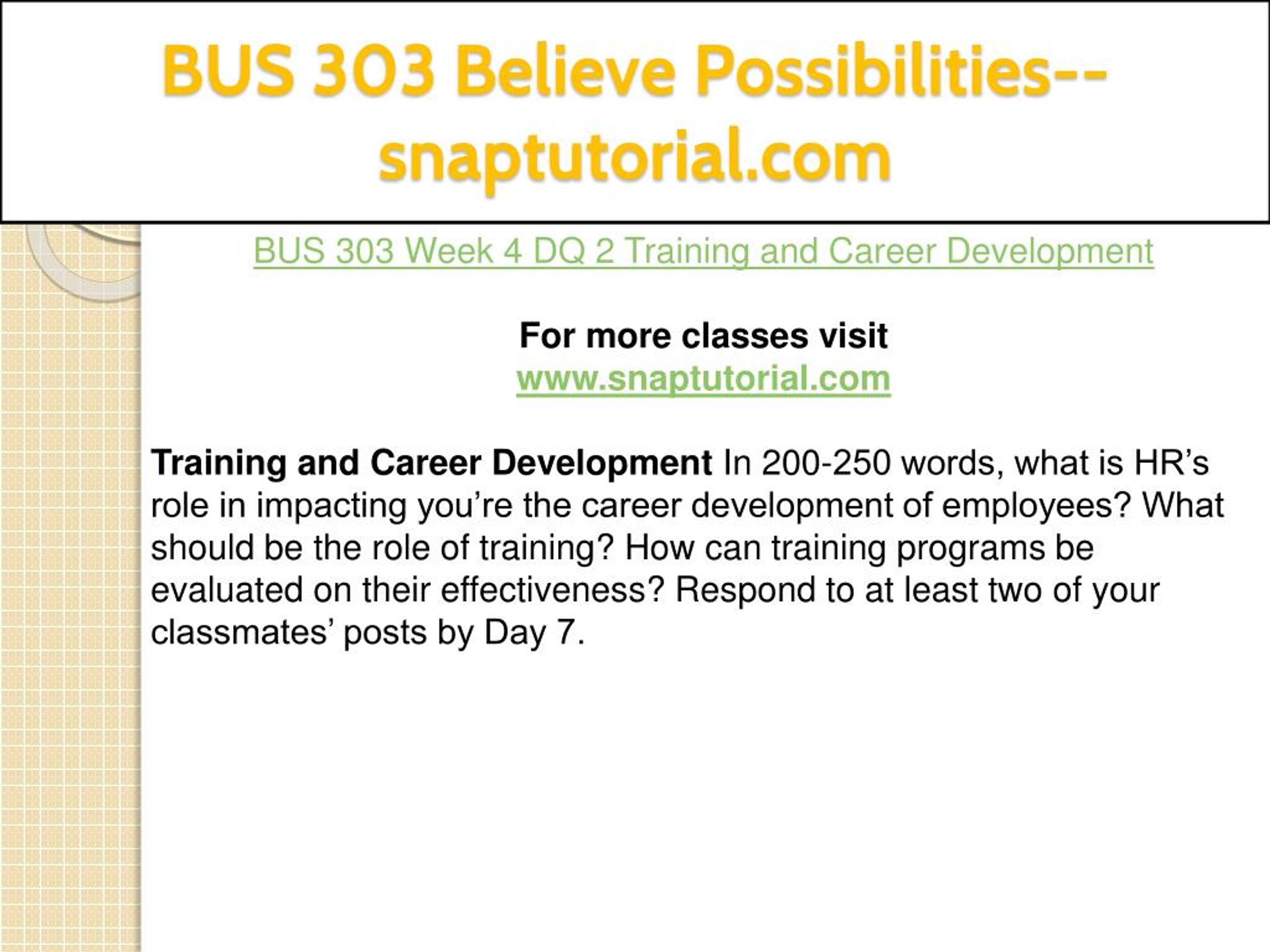 BUS 303 Believe Possibilities--snaptutorial.com

BUS 303 Week 4 DQ 2 Training and Career Development

For more classes visit
www.snaptutorial.com

Training and Career Development In 200-250 words, what is HR’s role in impacting you’re the career development of employees? What should be the role of training? How can training programs be evaluated on their effectiveness? Respond to at least two of your classmates’ posts by Day 7.